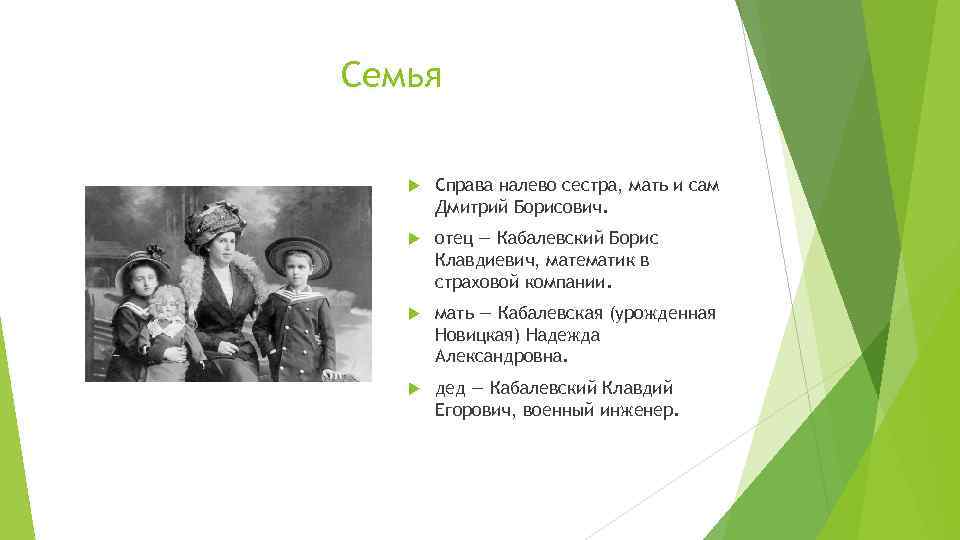 Семья

Справа налево сестра, мать и сам Дмитрий Борисович.

отец — Кабалевский Борис Клавдиевич, математик в страховой компании.

мать — Кабалевская (урожденная Новицкая) Надежда Александровна.

дед — Кабалевский Клавдий Егорович, военный инженер.